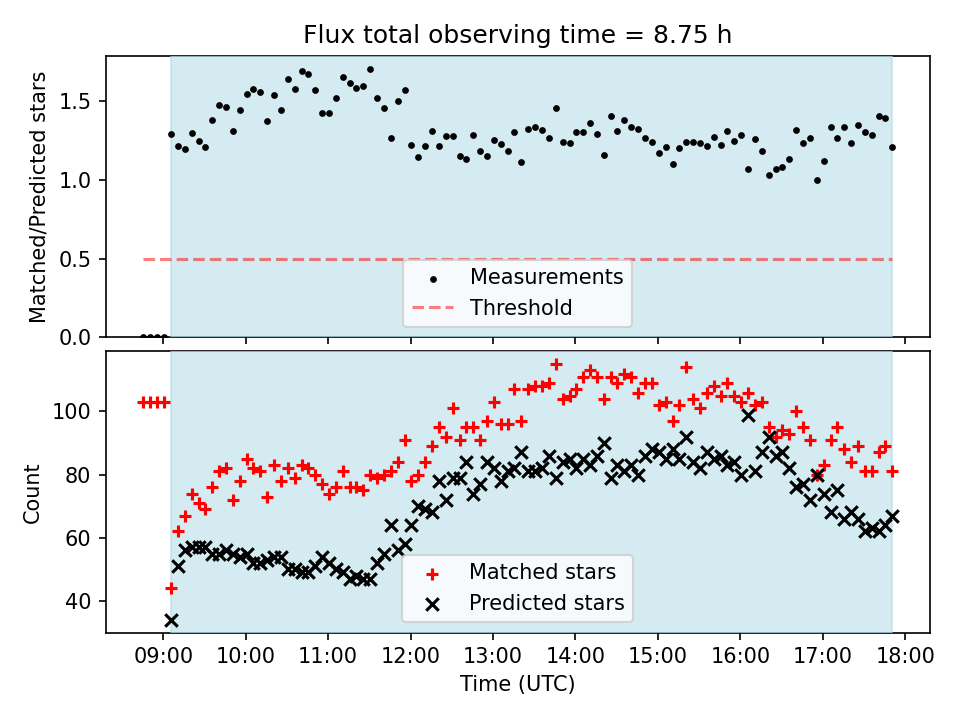 Flux total observing time = 8.75 h

Matched/Predicted stars

1.5
1.0
0.5
0.0

Measurements
Threshold

Count

100
80
60
40

Matched stars
Predicted stars

09:00 10:00 11:00 12:00 13:00 14:00 15:00 16:00 17:00 18:00
Time (UTC)